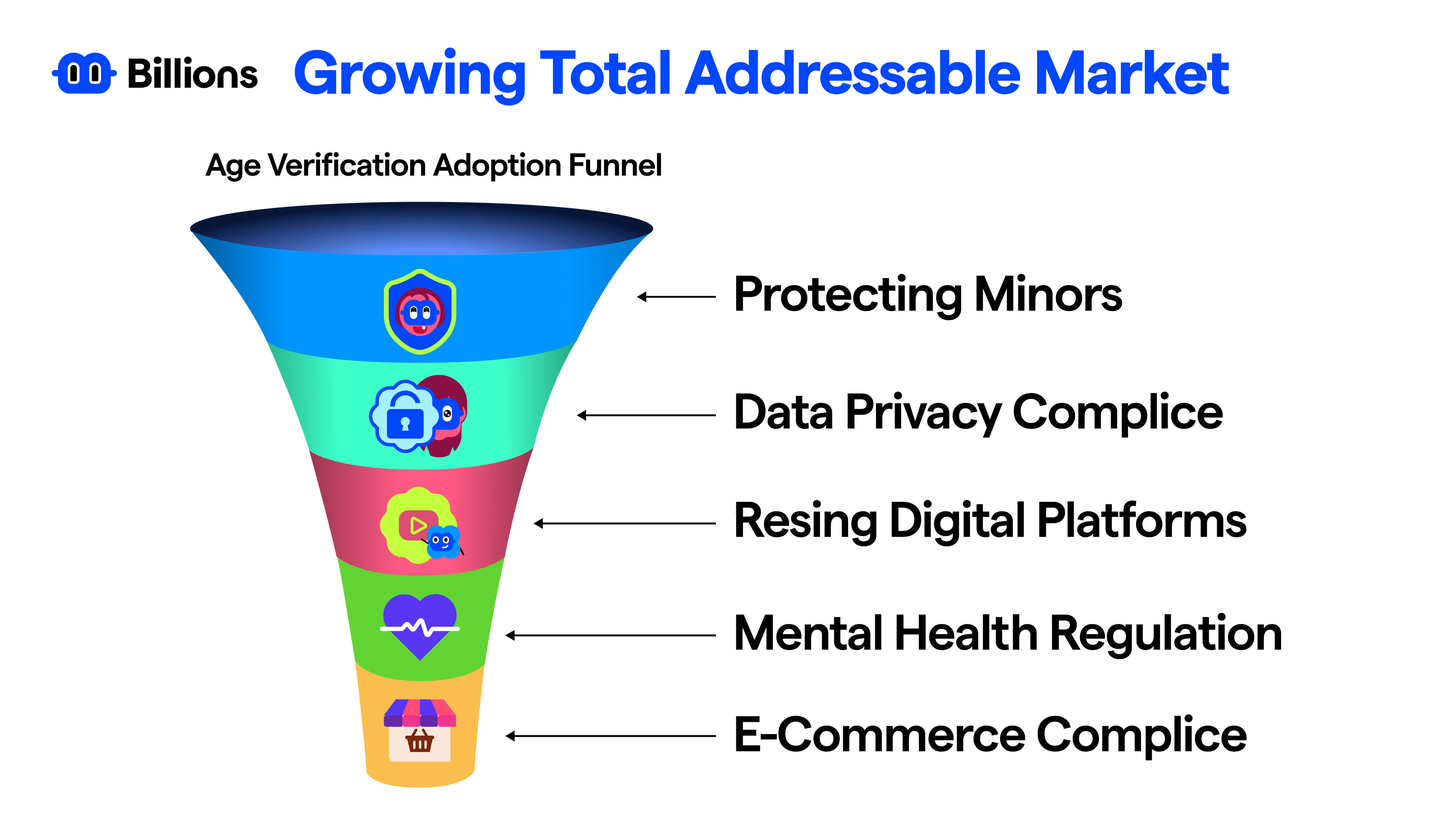 Billions Growing Total Addressable Market

Age Verification Adoption Funnel

Protecting Minors

Data Privacy Complice

Resing Digital Platforms

Mental Health Regulation

E-Commerce Complice